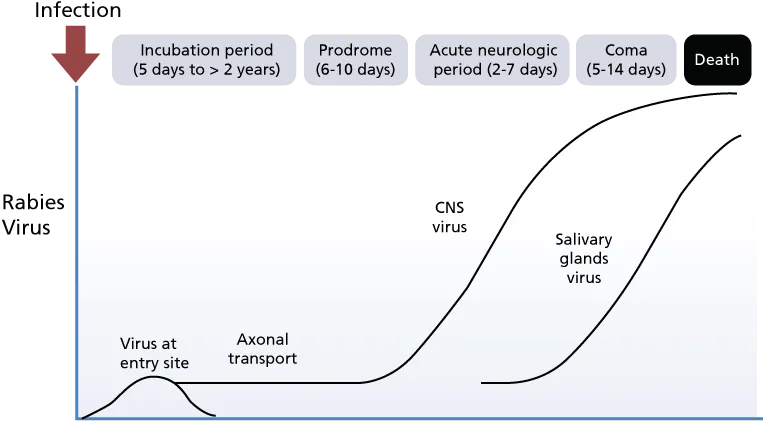 Infection

Incubation period (5 days to > 2 years)

Prodrome (6-10 days)

Acute neurologic period (2-7 days)

Coma (5-14 days)

Death

Rabies Virus

CNS virus

Salivary glands virus

Virus at entry site

Axonal transport